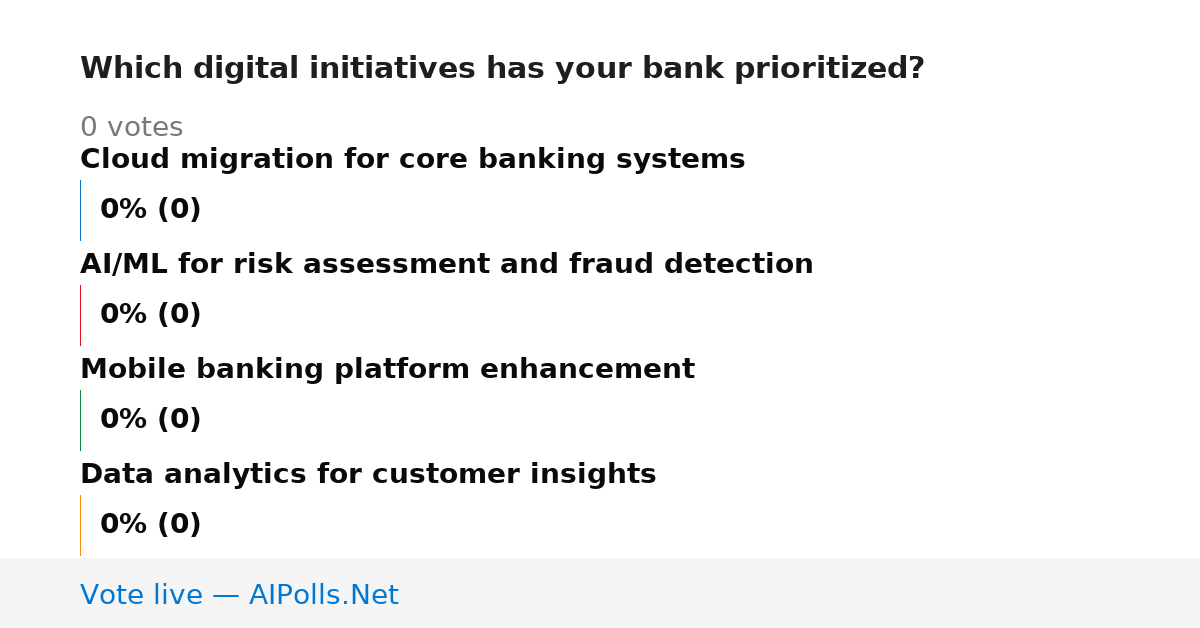 Which digital initiatives has your bank prioritized?

0 votes

Cloud migration for core banking systems

0% (0)

AI/ML for risk assessment and fraud detection

0% (0)

Mobile banking platform enhancement

0% (0)

Data analytics for customer insights

0% (0)

Vote live — AIPolls.Net